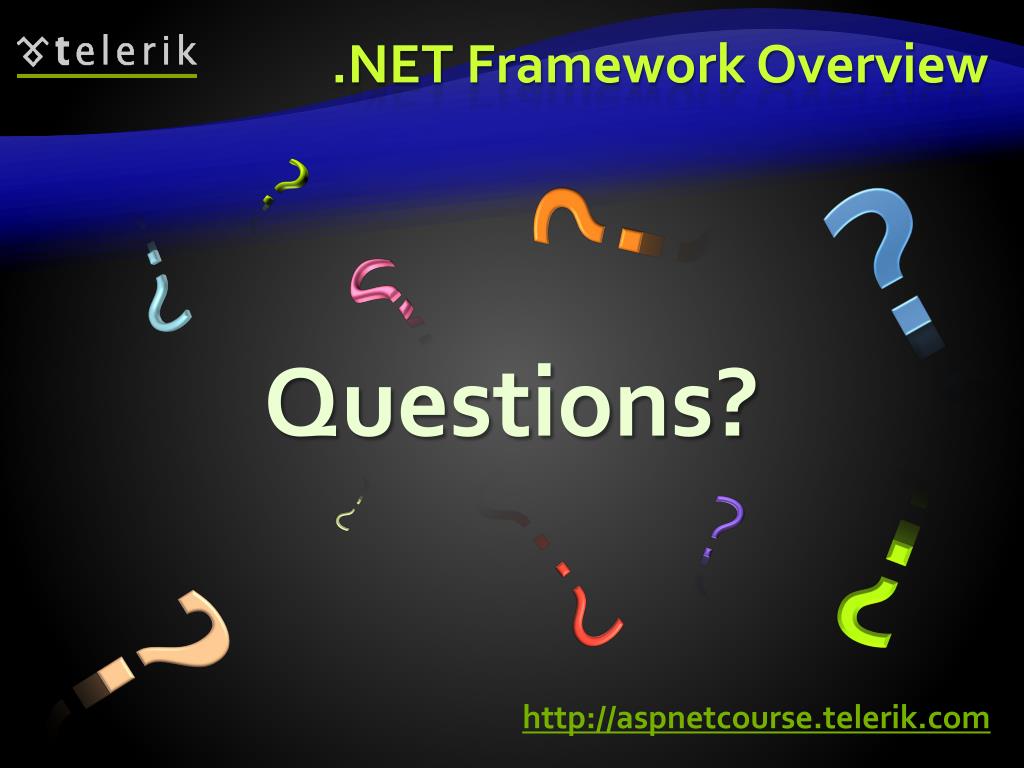 telerik

.NET Framework Overview

Questions?

http://aspnetcourse.telerik.com